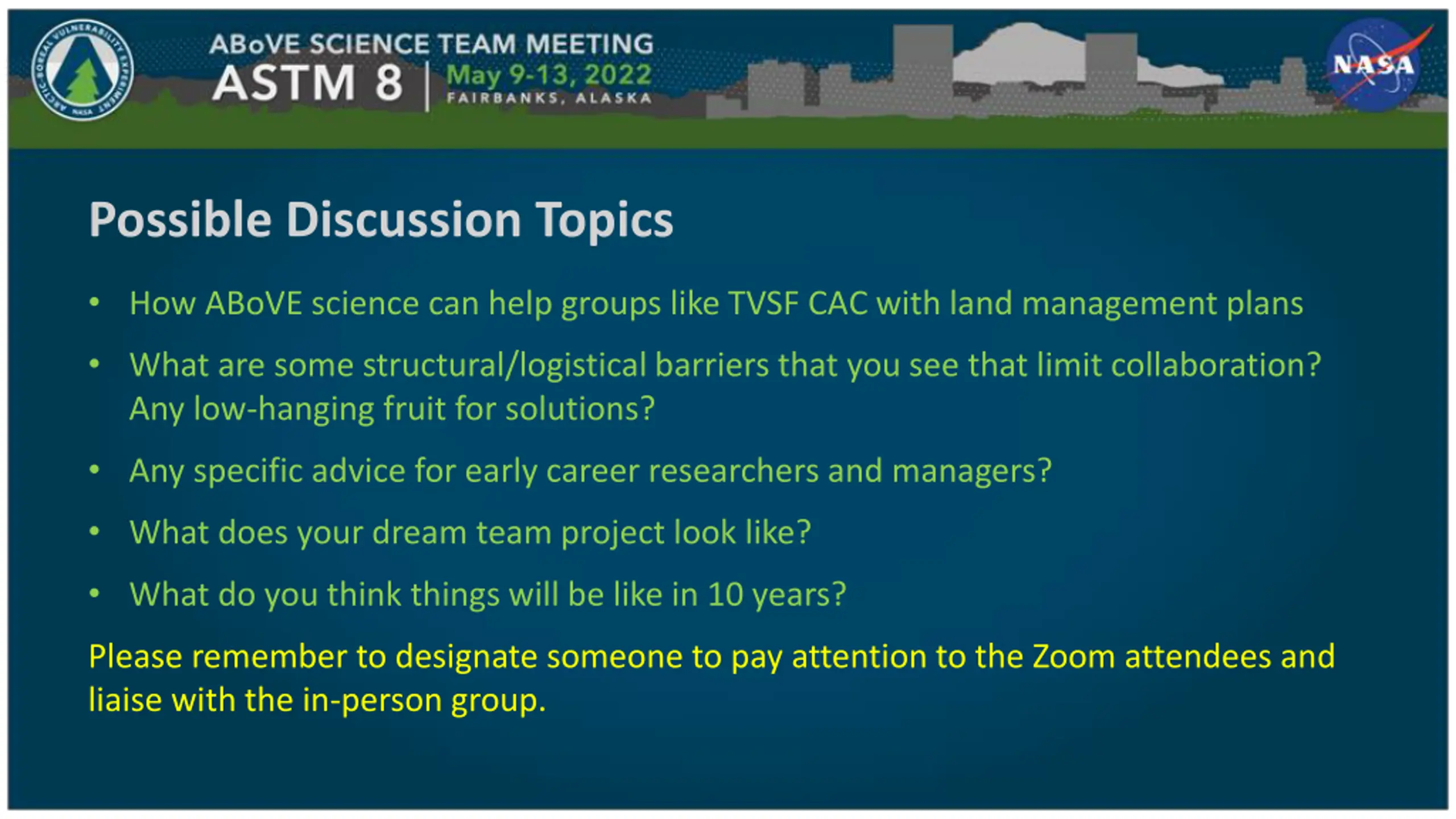 ARCTIC-BOREAL VULNERABILITY EXPERIMENT NASA

ABoVE SCIENCE TEAM MEETING
ASTM 8 | May 9-13, 2022
FAIRBANKS, ALASKA

NASA

Possible Discussion Topics

• How ABoVE science can help groups like TVSF CAC with land management plans
• What are some structural/logistical barriers that you see that limit collaboration? Any low-hanging fruit for solutions?
• Any specific advice for early career researchers and managers?
• What does your dream team project look like?
• What do you think things will be like in 10 years?

Please remember to designate someone to pay attention to the Zoom attendees and liaise with the in-person group.